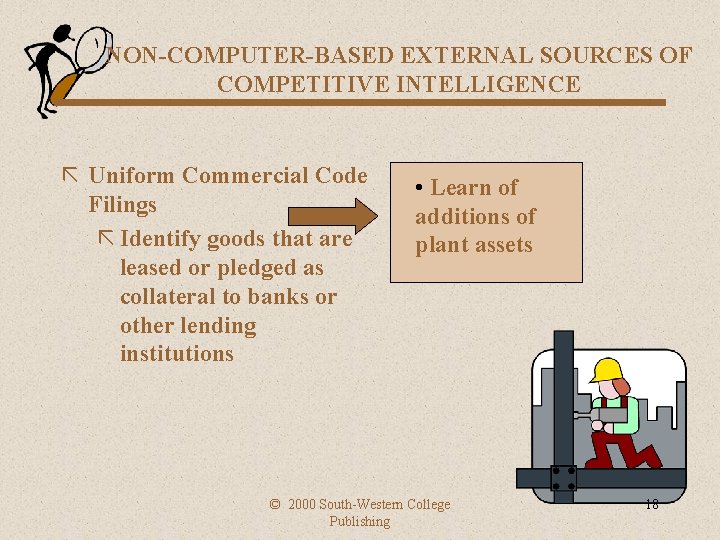 NON-COMPUTER-BASED EXTERNAL SOURCES OF COMPETITIVE INTELLIGENCE

Uniform Commercial Code Filings

Identify goods that are leased or pledged as collateral to banks or other lending institutions

• Learn of additions of plant assets

© 2000 South-Western College Publishing

18